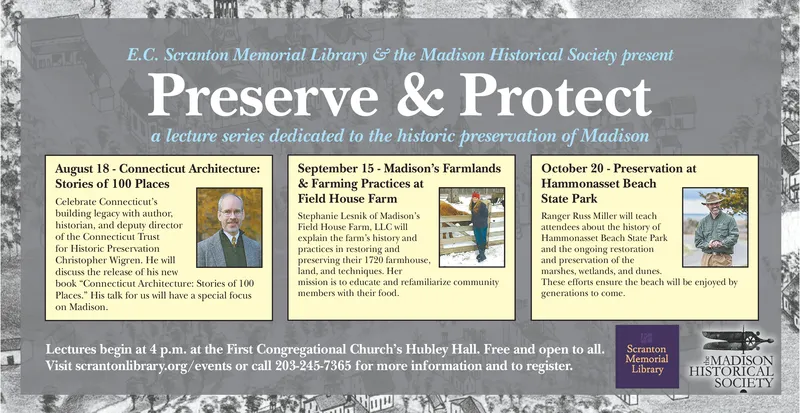 E.C. Scranton Memorial Library & the Madison Historical Society present

Preserve & Protect

a lecture series dedicated to the historic preservation of Madison

August 18 - Connecticut Architecture: Stories of 100 Places

Celebrate Connecticut's building legacy with author, historian, and deputy director of the Connecticut Trust for Historic Preservation Christopher Wigren. He will discuss the release of his new book "Connecticut Architecture: Stories of 100 Places." His talk for us will have a special focus on Madison.

September 15 - Madison's Farmlands & Farming Practices at Field House Farm

Stephanie Lesnik of Madison's Field House Farm, LLC will explain the farm's history and practices in restoring and preserving their 1720 farmhouse, land, and techniques. Her mission is to educate and refamiliarize community members with their food.

October 20 - Preservation at Hammonasset Beach State Park

Ranger Russ Miller will teach attendees about the history of Hammonasset Beach State Park and the ongoing restoration and preservation of the marshes, wetlands, and dunes. These efforts ensure the beach will be enjoyed by generations to come.

Lectures begin at 4 p.m. at the First Congregational Church's Hubley Hall. Free and open to all. Visit scrantonlibrary.org/events or call 203-245-7365 for more information and to register.

Scranton Memorial Library

the MADISON HISTORICAL SOCIETY